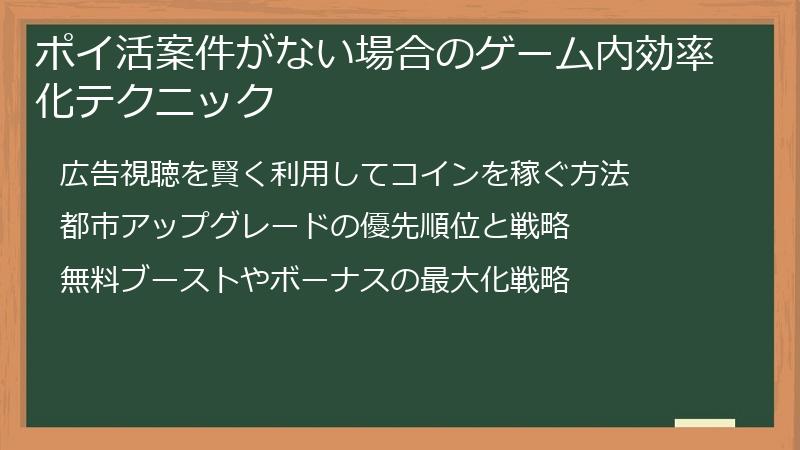 ポイ活案件がない場合のゲーム内効率化テクニック

広告視聴を賢く利用してコインを稼ぐ方法

都市アップグレードの優先順位と戦略

無料ブーストやボーナスの最大化戦略